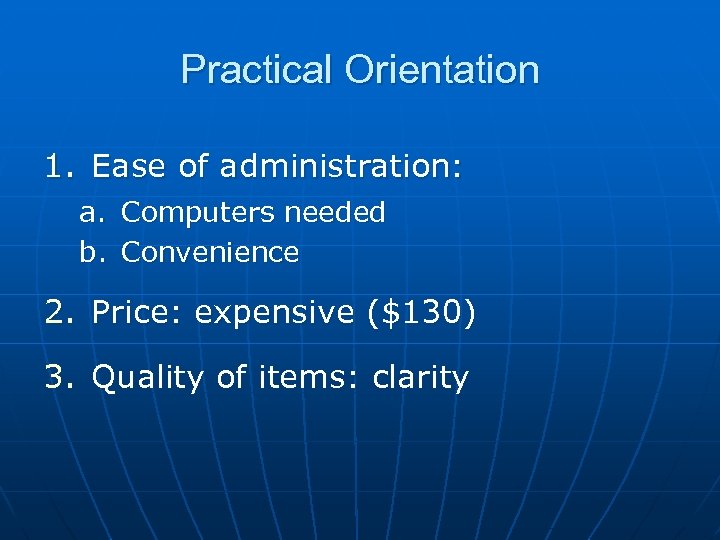 Practical Orientation

1. Ease of administration:

a. Computers needed
b. Convenience

2. Price: expensive (\$130)

3. Quality of items: clarity